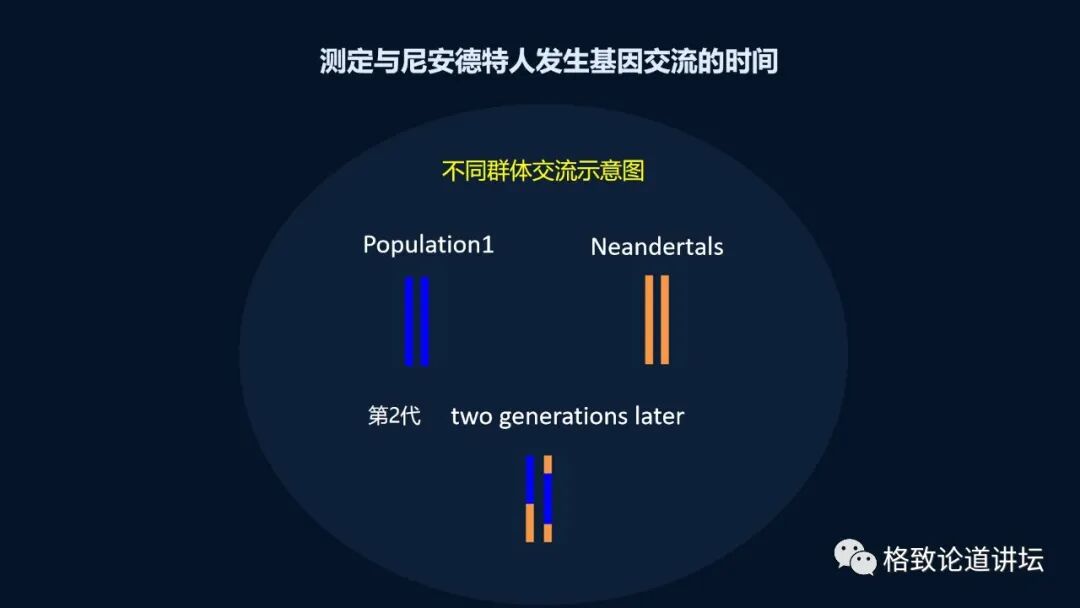 测定与尼安德特人发生基因交流的时间

不同群体交流示意图

Population1

Neandertals

第2代 two generations later

格致论道讲坛